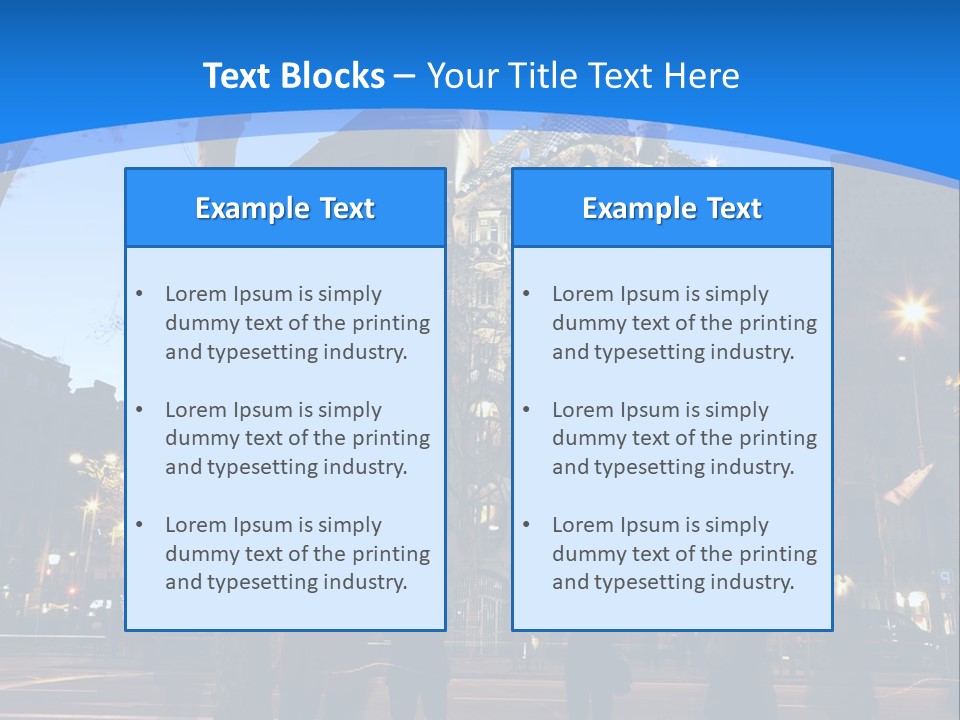 Text Blocks – Your Title Text Here

Example Text

• Lorem Ipsum is simply dummy text of the printing and typesetting industry.

• Lorem Ipsum is simply dummy text of the printing and typesetting industry.

• Lorem Ipsum is simply dummy text of the printing and typesetting industry.

Example Text

• Lorem Ipsum is simply dummy text of the printing and typesetting industry.

• Lorem Ipsum is simply dummy text of the printing and typesetting industry.

• Lorem Ipsum is simply dummy text of the printing and typesetting industry.